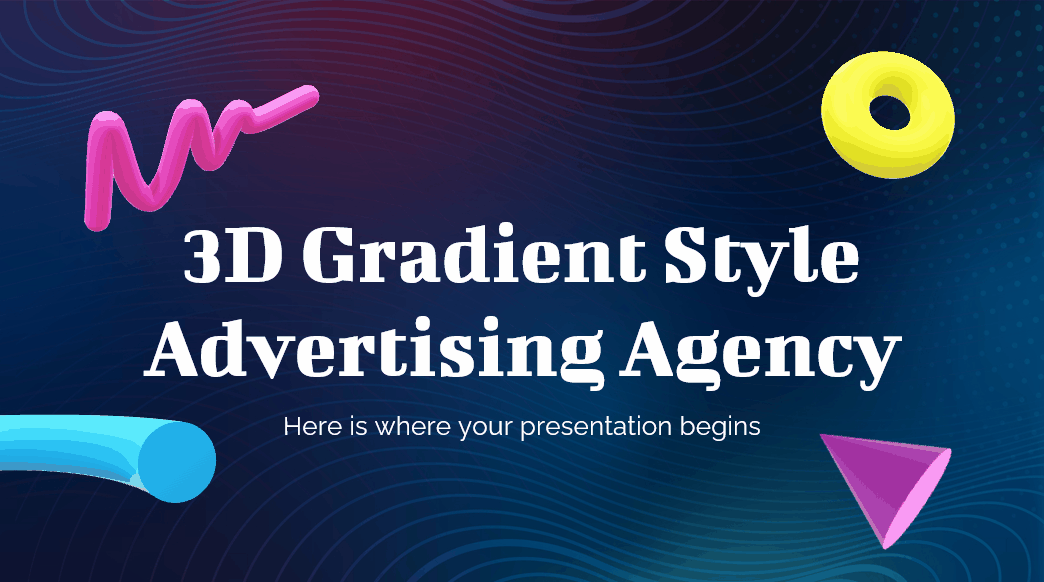 3D Gradient Style Advertising Agency

Here is where your presentation begins